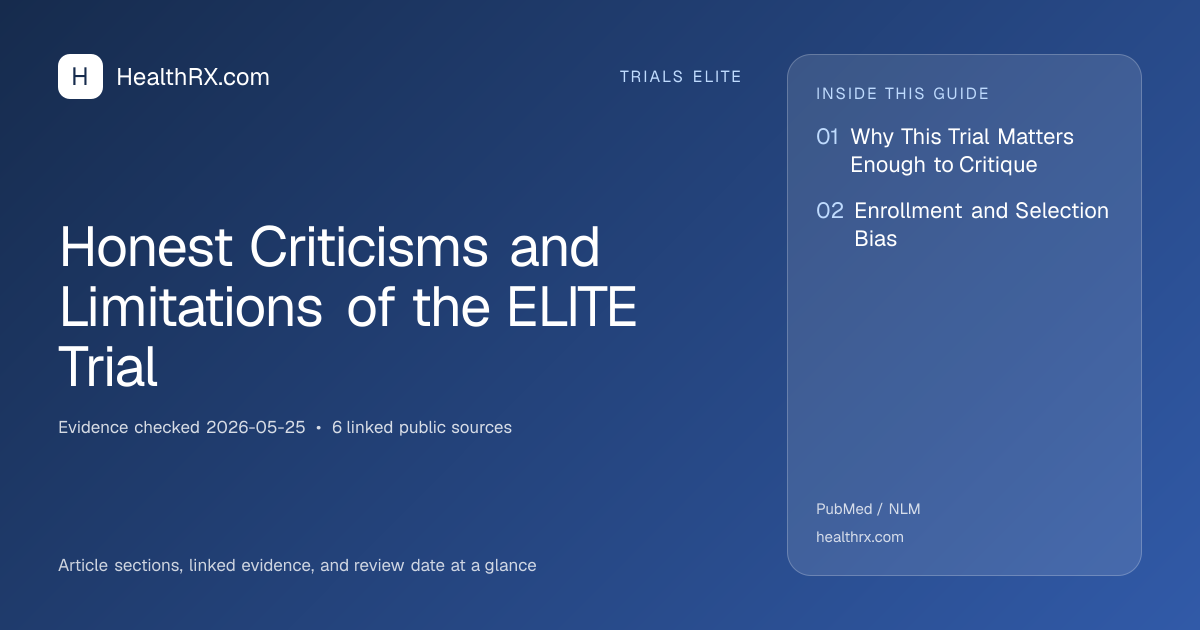 H HealthRX.com

TRIALS ELITE

Honest Criticisms and Limitations of the ELITE Trial

Evidence checked 2026-05-25 • 6 linked public sources

Article sections, linked evidence, and review date at a glance

INSIDE THIS GUIDE

01 Why This Trial Matters Enough to Critique

02 Enrollment and Selection Bias

PubMed / NLM

healthrx.com